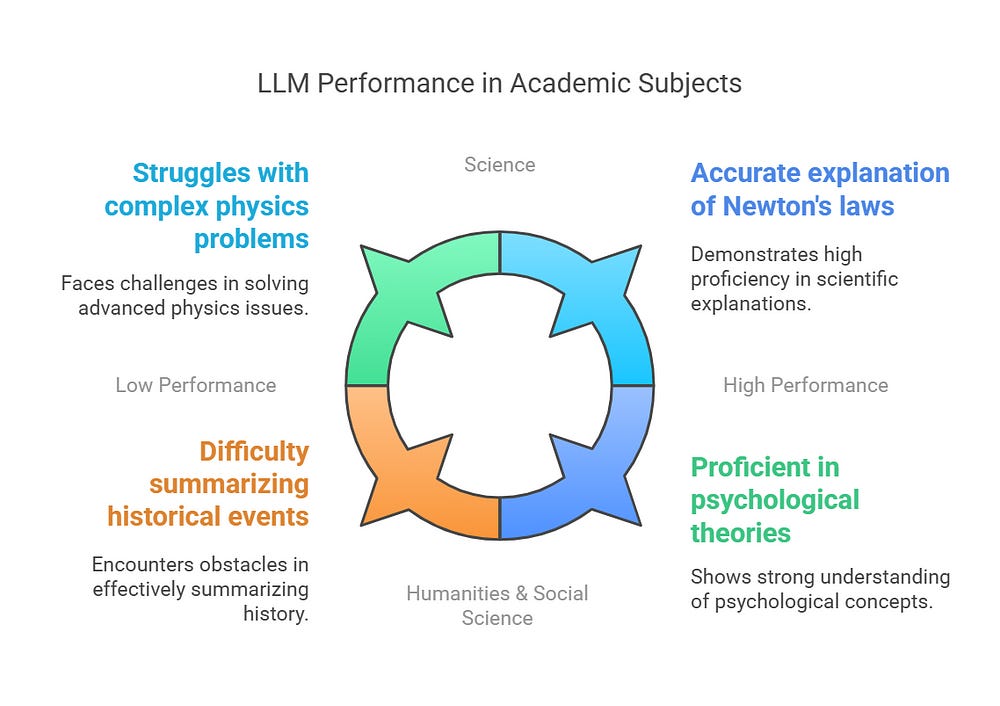 LLM Performance in Academic Subjects

Science

Struggles with complex physics problems

Faces challenges in solving advanced physics issues.

Accurate explanation of Newton's laws

Demonstrates high proficiency in scientific explanations.

Low Performance

High Performance

Difficulty summarizing historical events

Encounters obstacles in effectively summarizing history.

Proficient in psychological theories

Shows strong understanding of psychological concepts.

Humanities & Social Science